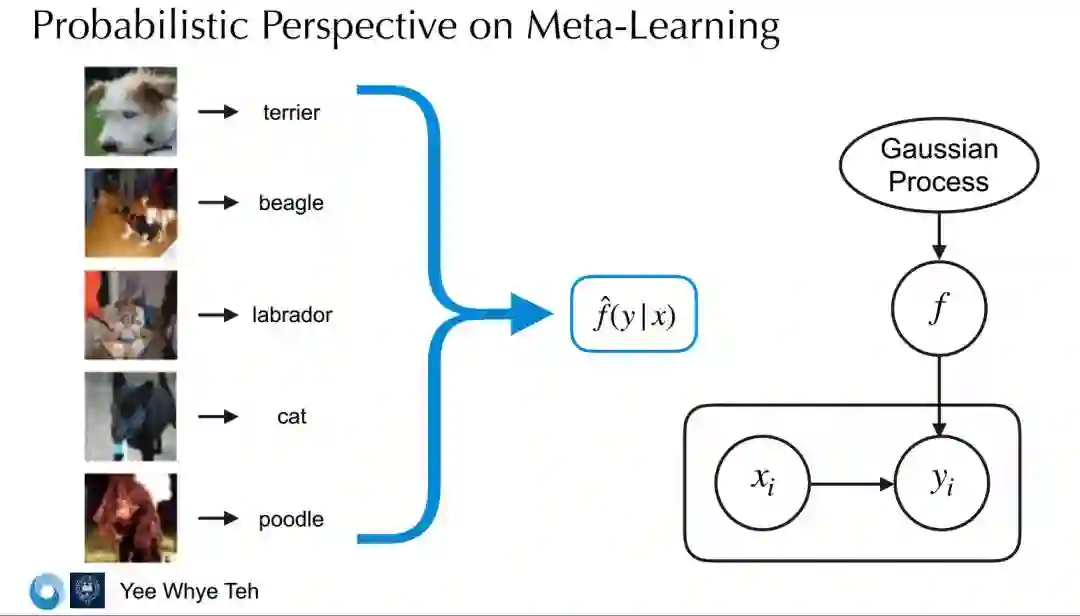 Probabilistic Perspective on Meta-Learning

terrier

beagle

labrador

cat

poodle

$\hat{f}(y|x)$

Gaussian Process

$f$

$x_i$

$y_i$

Yee Whye Teh